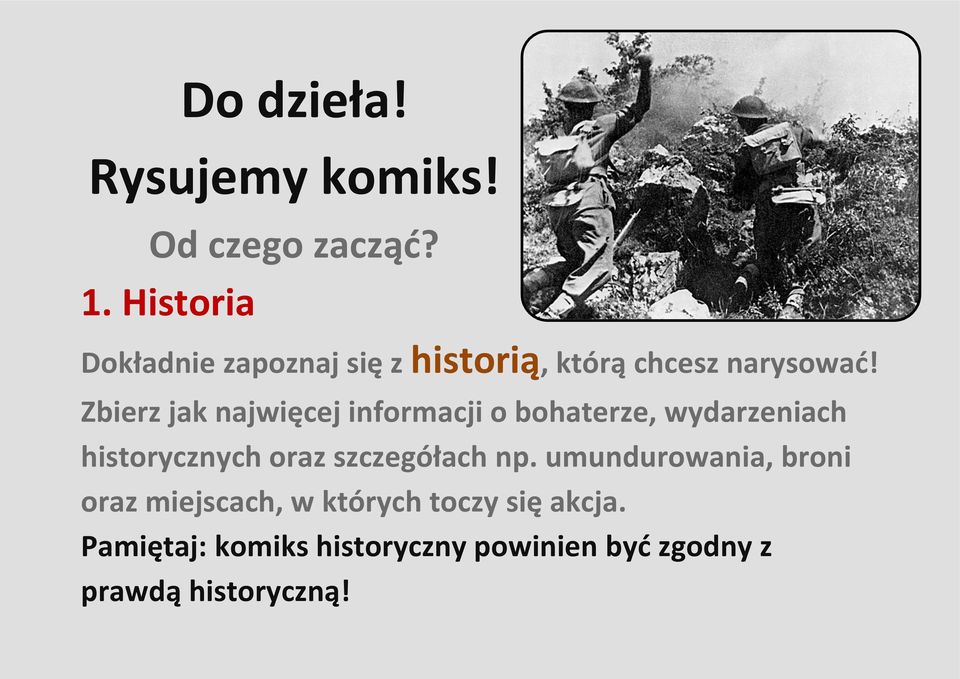 Do dzieła!

Rysujemy komiks!

Od czego zacząć?

1. Historia

Dokładnie zapoznaj się z historią, którą chcesz narysować! Zbierz jak najwięcej informacji o bohaterze, wydarzeniach historycznych oraz szczegółach np. umundurowania, broni oraz miejscach, w których toczy się akcja.

Pamiętaj: komiks historyczny powinien być zgodny z prawdą historyczną!